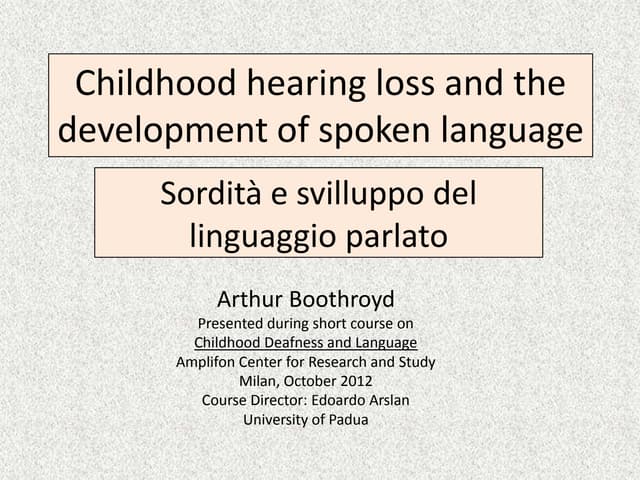 Childhood hearing loss and the development of spoken language

Sordità e svilluppo del linguaggio parlato

Arthur Boothroyd
Presented during short course on
Childhood Deafness and Language
Amplifon Center for Research and Study
Milan, October 2012
Course Director: Edoardo Arslan
University of Padua